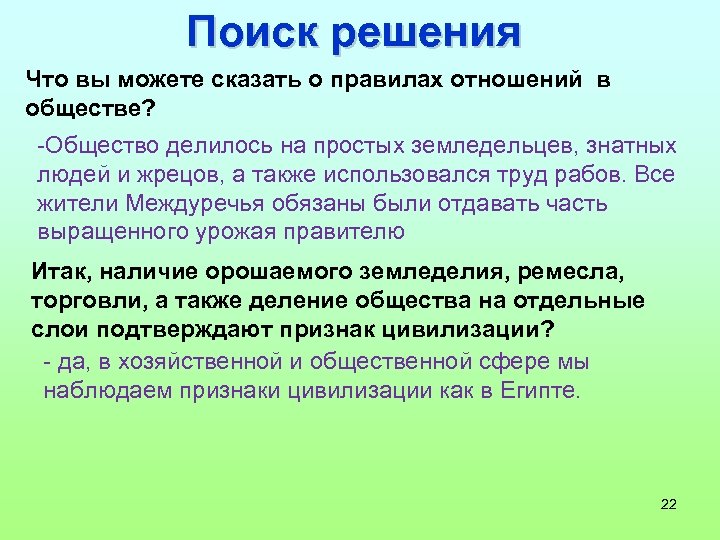 Поиск решения

Что вы можете сказать о правилах отношений в обществе?

-Общество делилось на простых земледельцев, знатных людей и жрецов, а также использовался труд рабов. Все жители Междуречья обязаны были отдавать часть выращенного урожая правителю

Итак, наличие орошаемого земледелия, ремесла, торговли, а также деление общества на отдельные слои подтверждают признак цивилизации?

- да, в хозяйственной и общественной сфере мы наблюдаем признаки цивилизации как в Египте.

22